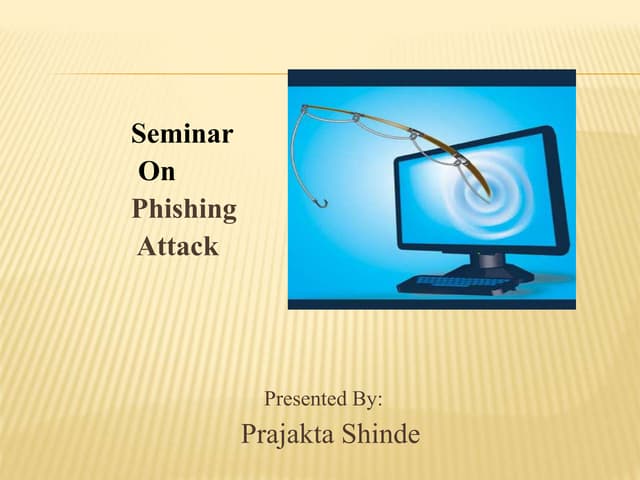 Seminar
On
Phishing
Attack

Presented By:
Prajakta Shinde